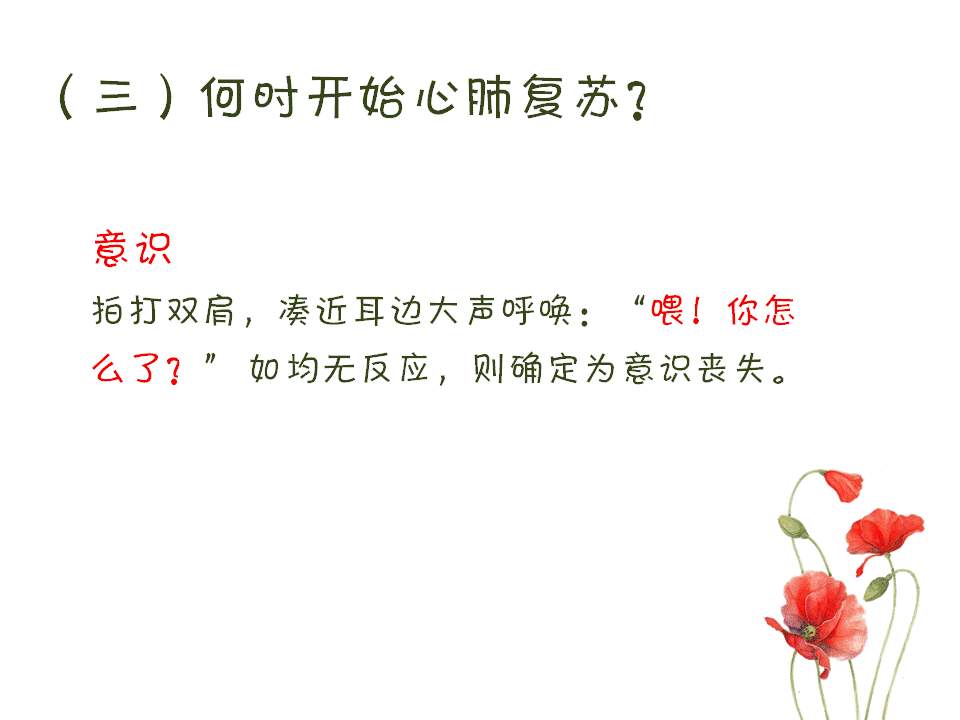 （三）何时开始心肺复苏？

意识

拍打双肩，凑近耳边大声呼唤：“喂！你怎么了？”如均无反应，则确定为意识丧失。